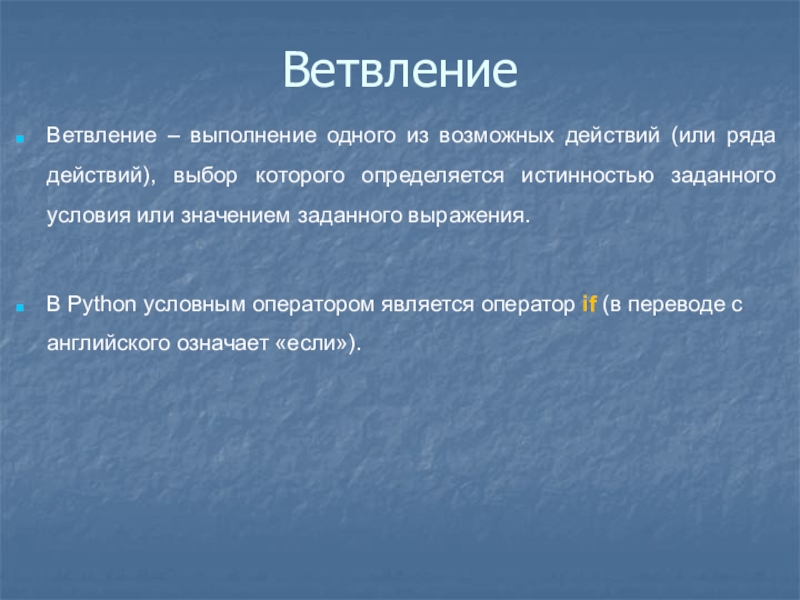 Ветвление

Ветвление – выполнение одного из возможных действий (или ряда действий), выбор которого определяется истинностью заданного условия или значением заданного выражения.

В Python условным оператором является оператор if (в переводе с английского означает «если»).